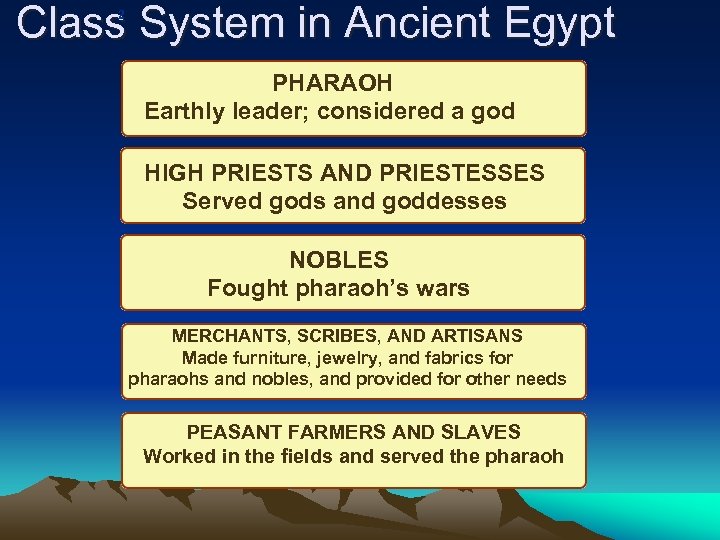 Class System in Ancient Egypt

PHARAOH
Earthly leader; considered a god

HIGH PRIESTS AND PRIESTESSES
Served gods and goddesses

NOBLES
Fought pharaoh's wars

MERCHANTS, SCRIBES, AND ARTISANS
Made furniture, jewelry, and fabrics for pharaohs and nobles, and provided for other needs

PEASANT FARMERS AND SLAVES
Worked in the fields and served the pharaoh